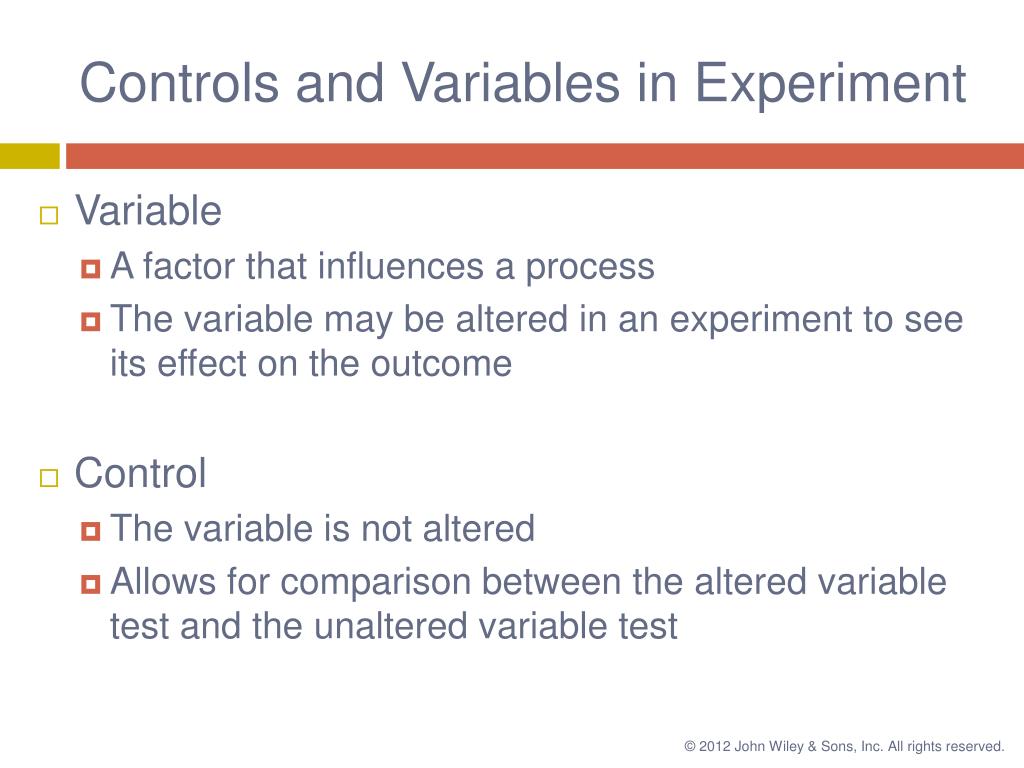 Controls and Variables in Experiment

Variable
A factor that influences a process
The variable may be altered in an experiment to see its effect on the outcome

Control
The variable is not altered
Allows for comparison between the altered variable test and the unaltered variable test

© 2012 John Wiley & Sons, Inc. All rights reserved.